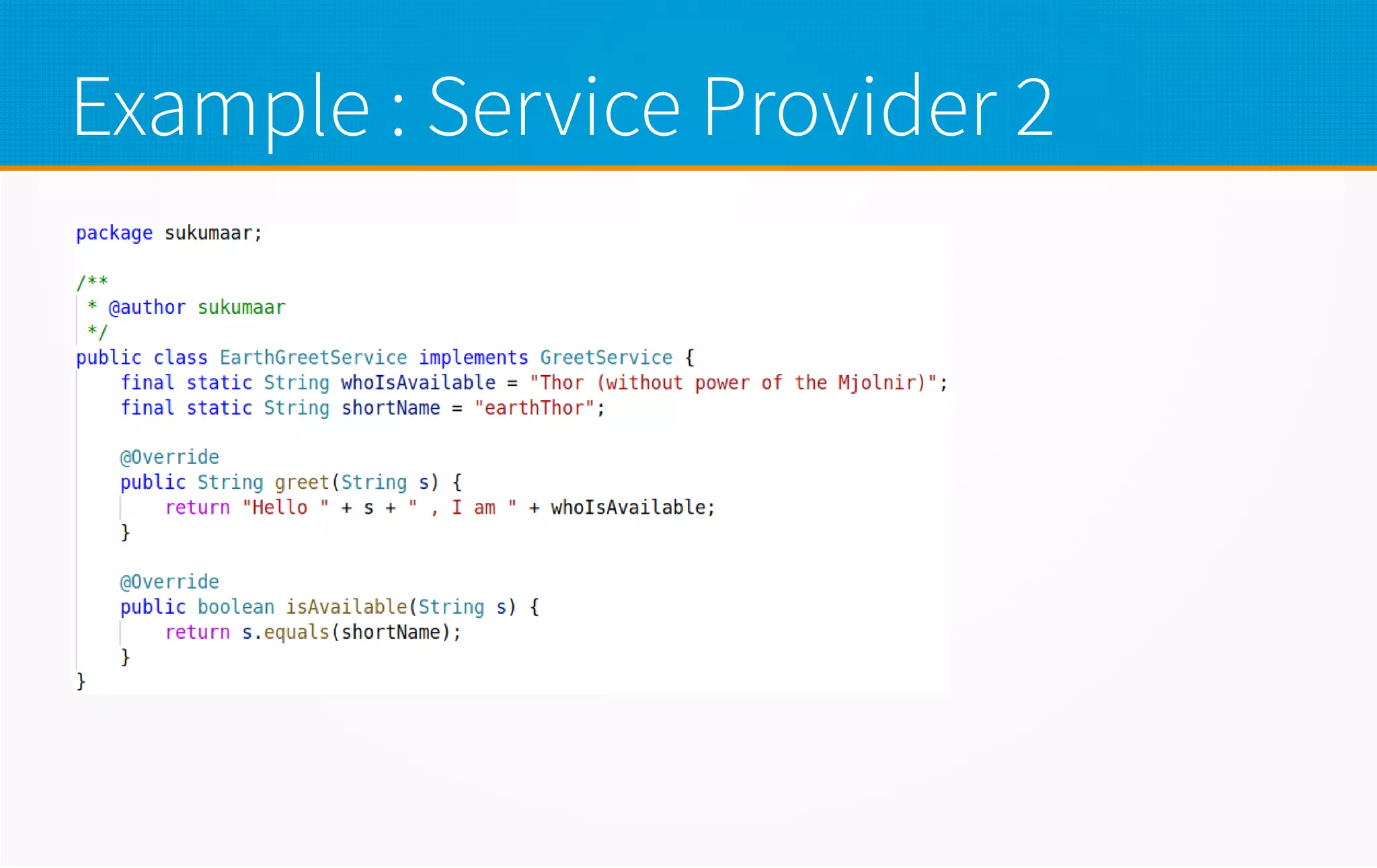 Example : Service Provider 2

package sukumaar;

/**
 * @author sukumaar
 */
public class EarthGreetService implements GreetService {
    final static String whoIsAvailable = "Thor (without power of the Mjolnir)";
    final static String shortName = "earthThor";

    @Override
    public String greet(String s) {
        return "Hello " + s + " , I am " + whoIsAvailable;
    }

    @Override
    public boolean isAvailable(String s) {
        return s.equals(shortName);
    }
}